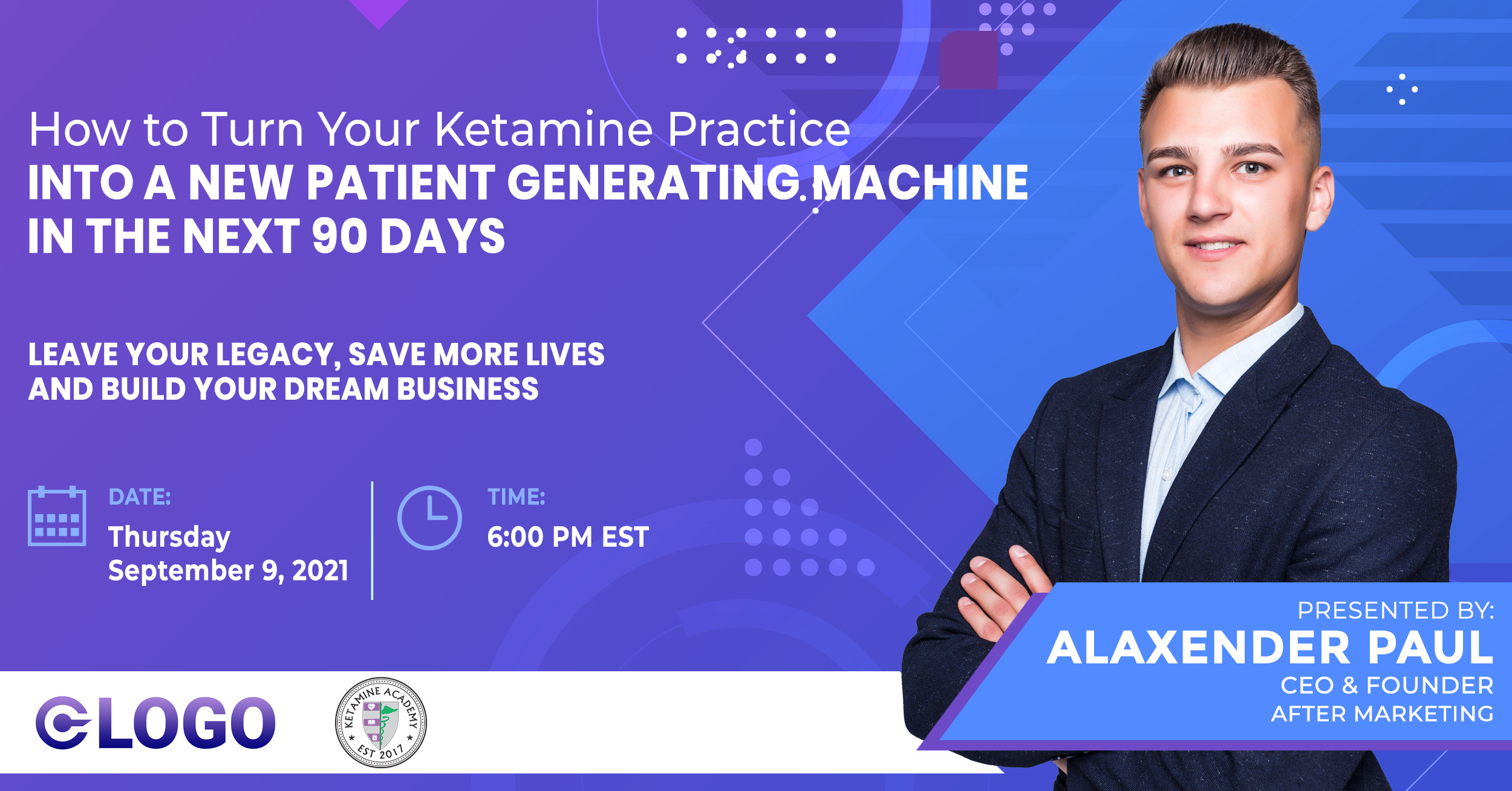 How to Turn Your Ketamine Practice
INTO A NEW PATIENT GENERATING MACHINE IN THE NEXT 90 DAYS

LEAVE YOUR LEGACY, SAVE MORE LIVES AND BUILD YOUR DREAM BUSINESS

DATE:
Thursday
September 9, 2021

TIME:
6:00 PM EST

PRESENTED BY:
ALAXENDER PAUL
CEO & FOUNDER
AFTER MARKETING

LOGO

KETAMINE ACADEMY
EST 2017